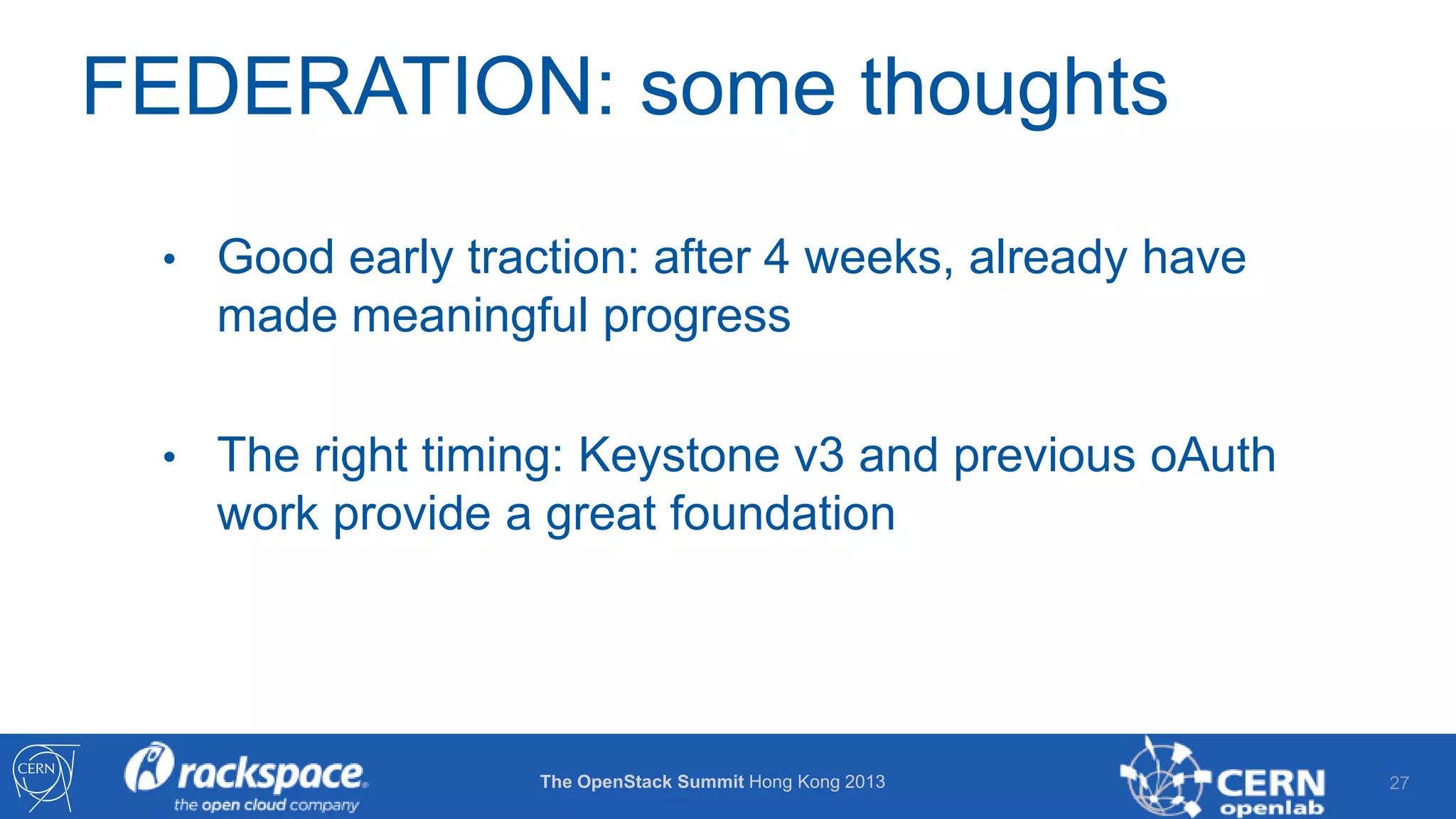 FEDERATION: some thoughts

• Good early traction: after 4 weeks, already have made meaningful progress

• The right timing: Keystone v3 and previous oAuth work provide a great foundation

CERN

rackspace. the open cloud company

The OpenStack Summit Hong Kong 2013

CERN openlab

27